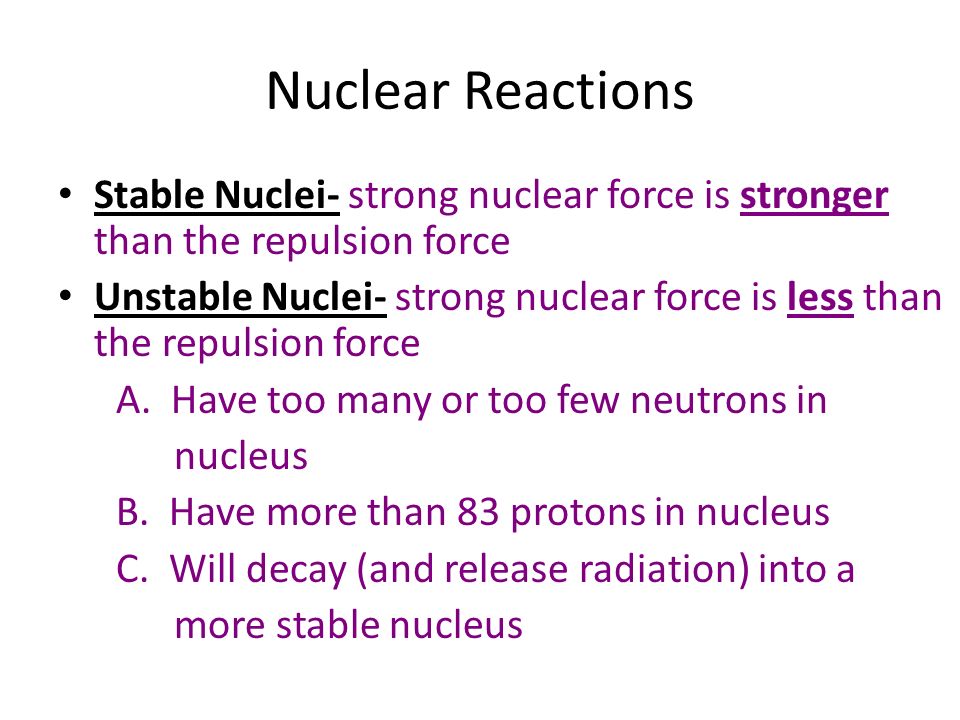 Nuclear Reactions

• Stable Nuclei- strong nuclear force is stronger than the repulsion force
• Unstable Nuclei- strong nuclear force is less than the repulsion force
A. Have too many or too few neutrons in nucleus
B. Have more than 83 protons in nucleus
C. Will decay (and release radiation) into a more stable nucleus